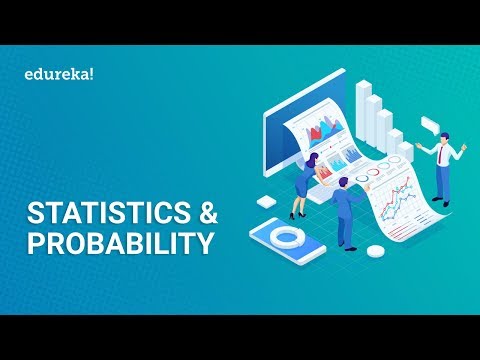 edureka!

STATISTICS &
PROBABILITY